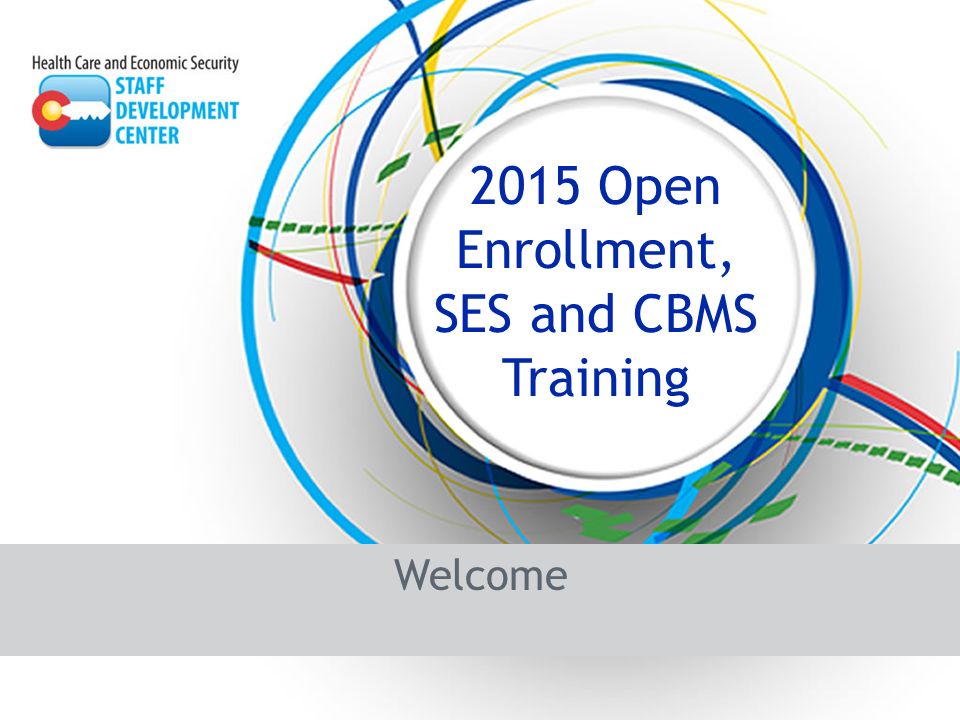 Health Care and Economic Security
STAFF DEVELOPMENT CENTER

2015 Open Enrollment, SES and CBMS Training

Welcome